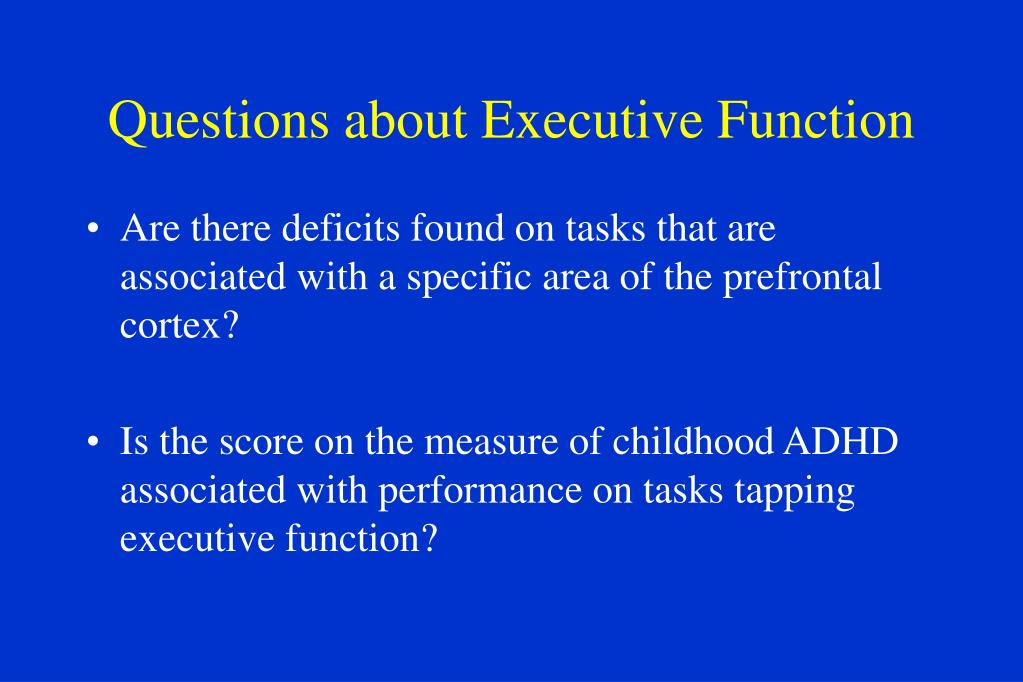 Questions about Executive Function

• Are there deficits found on tasks that are associated with a specific area of the prefrontal cortex?

• Is the score on the measure of childhood ADHD associated with performance on tasks tapping executive function?